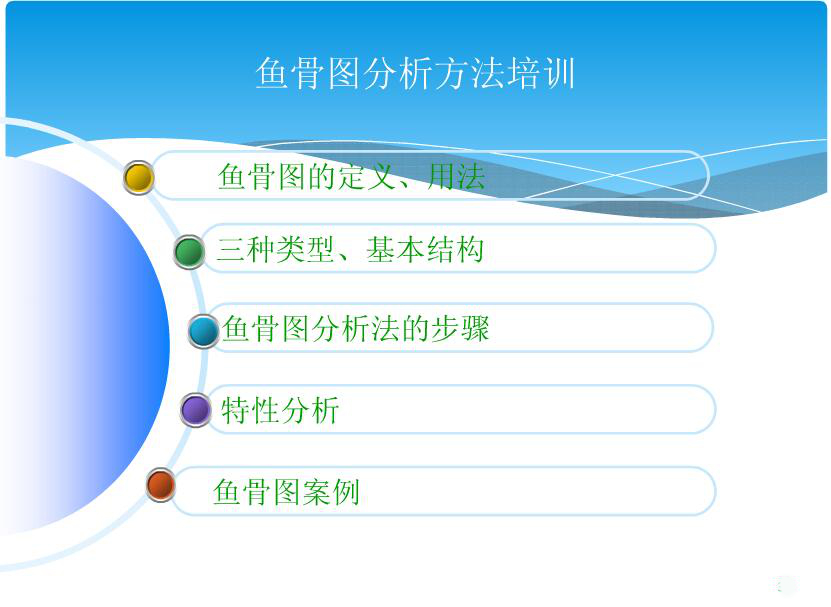 鱼骨图分析方法培训

鱼骨图的定义、用法

三种类型、基本结构

鱼骨图分析法的步骤

特性分析

鱼骨图案例